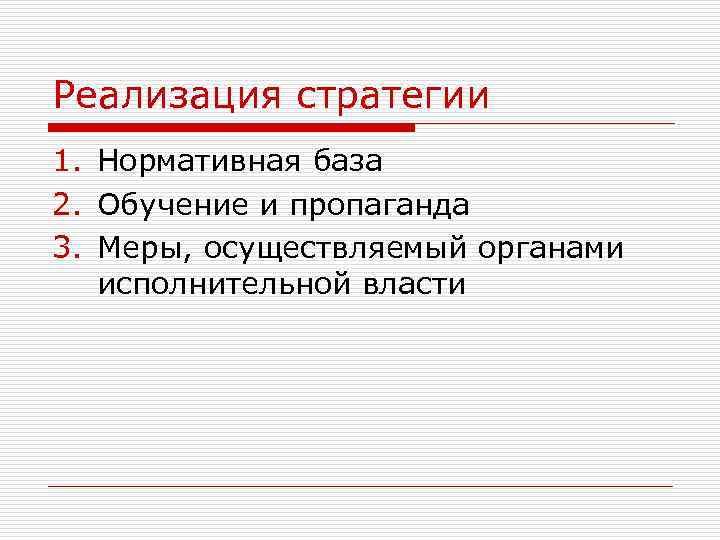 Реализация стратегии

1. Нормативная база
2. Обучение и пропаганда
3. Меры, осуществляемый органами исполнительной власти